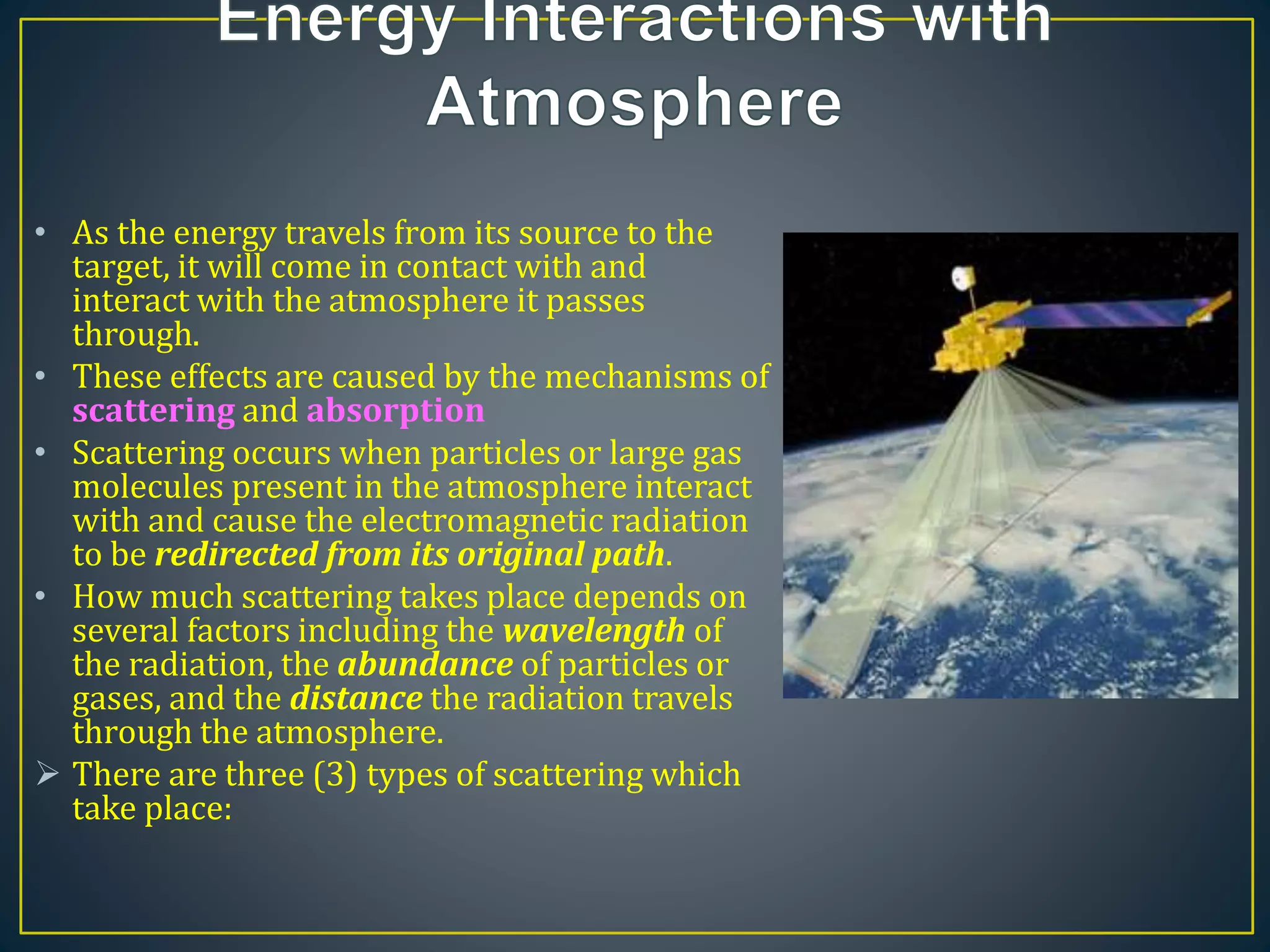 Energy Interactions with Atmosphere

• As the energy travels from its source to the target, it will come in contact with and interact with the atmosphere it passes through.
• These effects are caused by the mechanisms of scattering and absorption
• Scattering occurs when particles or large gas molecules present in the atmosphere interact with and cause the electromagnetic radiation to be redirected from its original path.
• How much scattering takes place depends on several factors including the wavelength of the radiation, the abundance of particles or gases, and the distance the radiation travels through the atmosphere.
➢ There are three (3) types of scattering which take place: